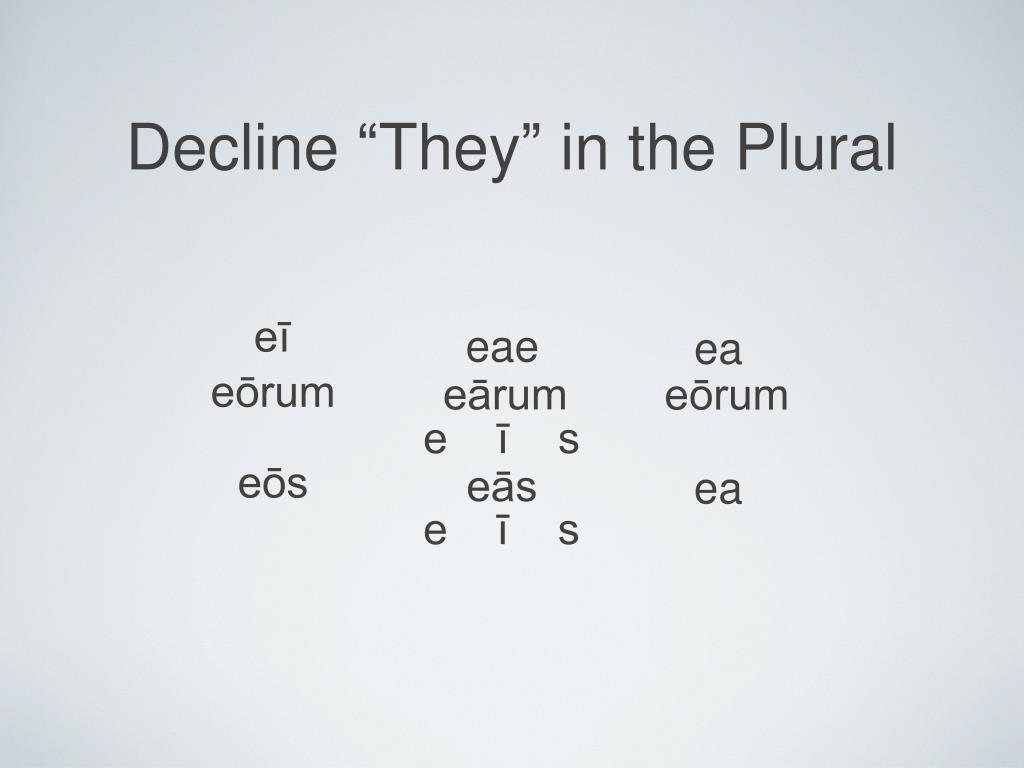 Decline “They” in the Plural

eī
eōrum

eōs

eae
eārum
e ī s
eās
e ī s

ea
eōrum

ea